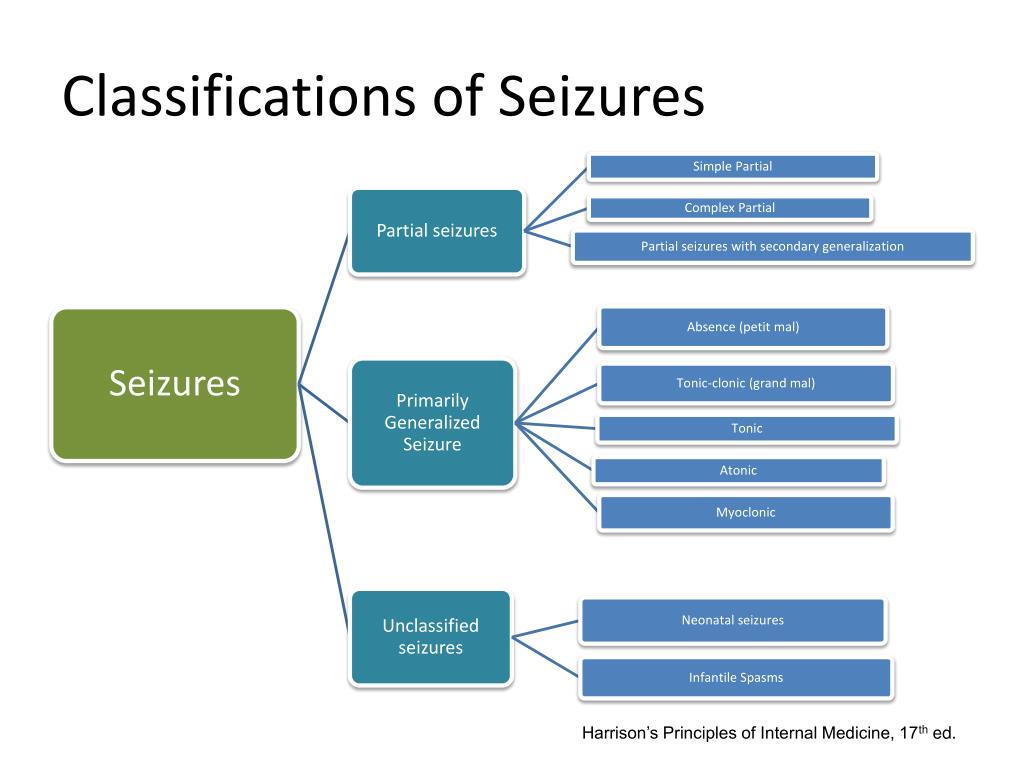 Classifications of Seizures

Seizures

Partial seizures

Simple Partial

Complex Partial

Partial seizures with secondary generalization

Primarily Generalized Seizure

Absence (petit mal)

Tonic-clonic (grand mal)

Tonic

Atonic

Myoclonic

Unclassified seizures

Neonatal seizures

Infantile Spasms

Harrison's Principles of Internal Medicine, 17$^{th}$ ed.